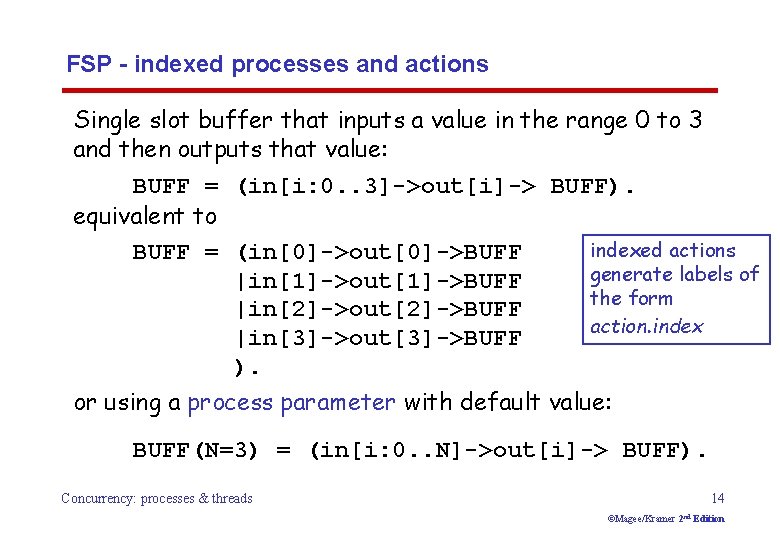 FSP - indexed processes and actions

Single slot buffer that inputs a value in the range 0 to 3 and then outputs that value:

BUFF = (in[i:0..3]->out[i]-> BUFF).

equivalent to

BUFF = (in[0]->out[0]->BUFF
|in[1]->out[1]->BUFF
|in[2]->out[2]->BUFF
|in[3]->out[3]->BUFF
).

indexed actions generate labels of the form action.index

or using a process parameter with default value:

BUFF(N=3) = (in[i:0..N]->out[i]-> BUFF).

Concurrency: processes & threads

14

©Magee/Kramer 2nd Edition